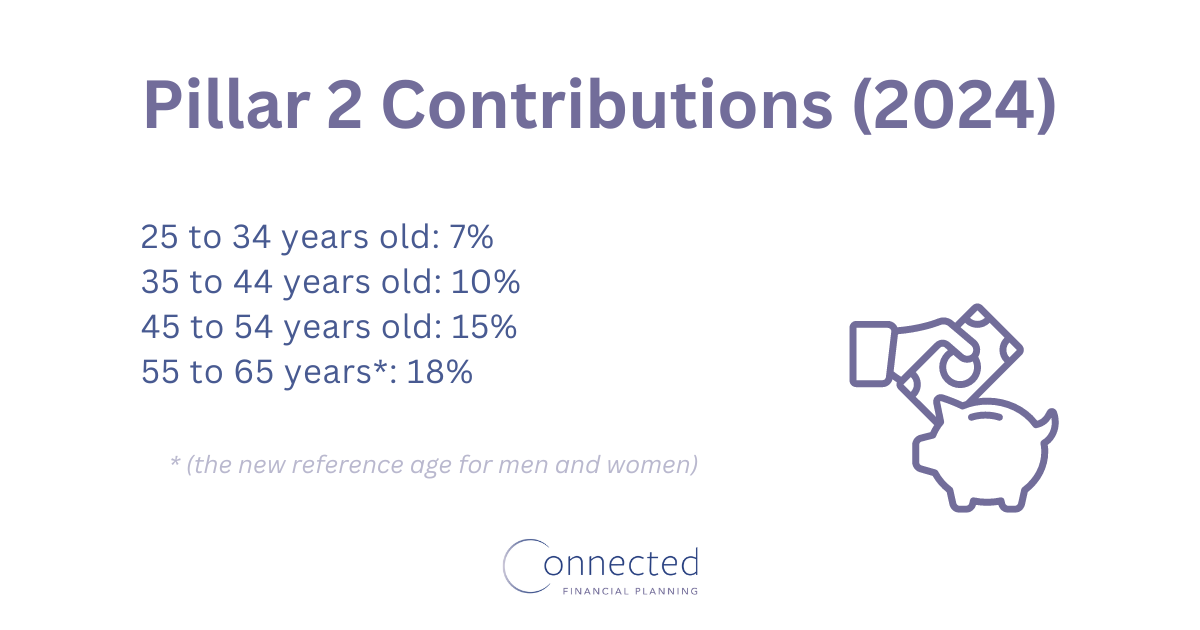 Pillar 2 Contributions (2024)

25 to 34 years old: 7%
35 to 44 years old: 10%
45 to 54 years old: 15%
55 to 65 years*: 18%

* (the new reference age for men and women)

Connected
FINANCIAL PLANNING